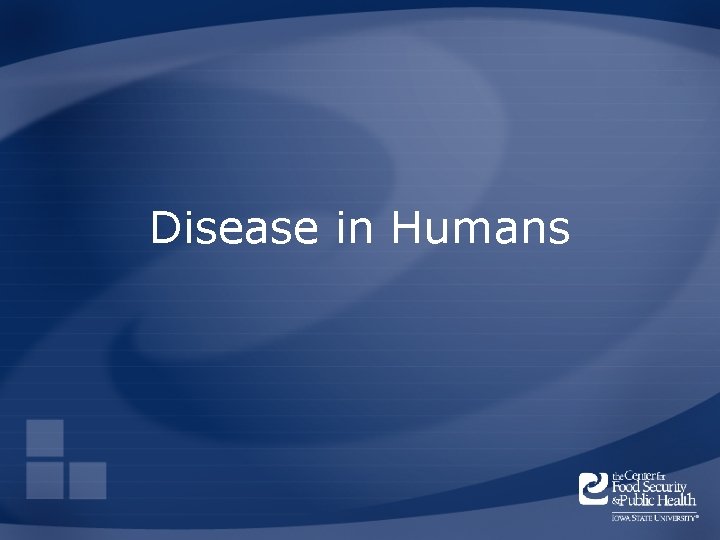 Disease in Humans

the Center for Food Security & Public Health

IOWA STATE UNIVERSITY®